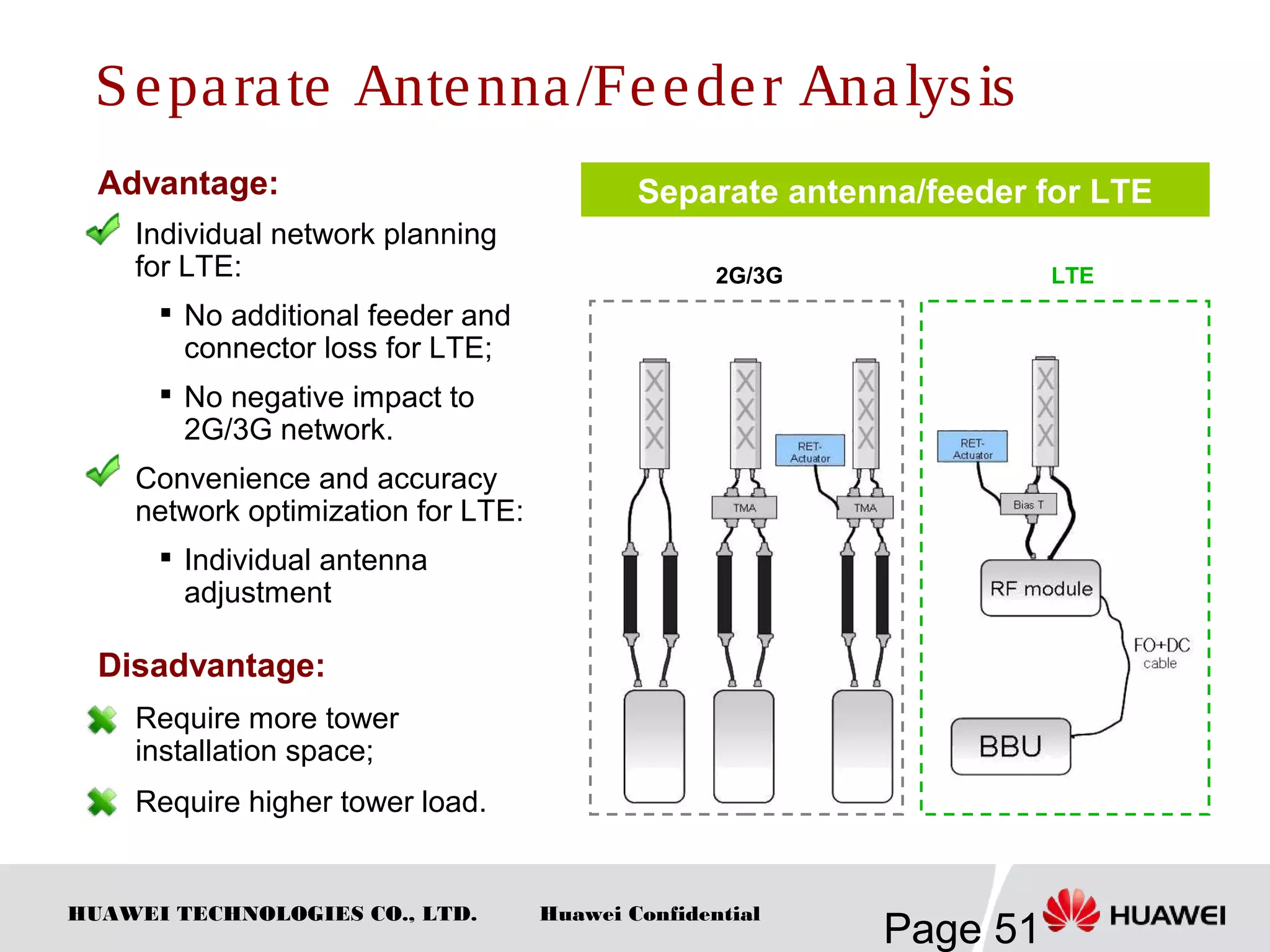 Separate Antenna/Feeder Analysis

Advantage:

Individual network planning for LTE:

▪ No additional feeder and connector loss for LTE;

▪ No negative impact to 2G/3G network.

Convenience and accuracy network optimization for LTE:

▪ Individual antenna adjustment

Disadvantage:

Require more tower installation space;

Require higher tower load.

Separate antenna/feeder for LTE

2G/3G

LTE

RET-Actuator

TMA

TMA

RET-Actuator

Bias T

RF module

FO+DC cable

BBU

HUAWEI TECHNOLOGIES CO., LTD.

Huawei Confidential

Page 51

HUAWEI